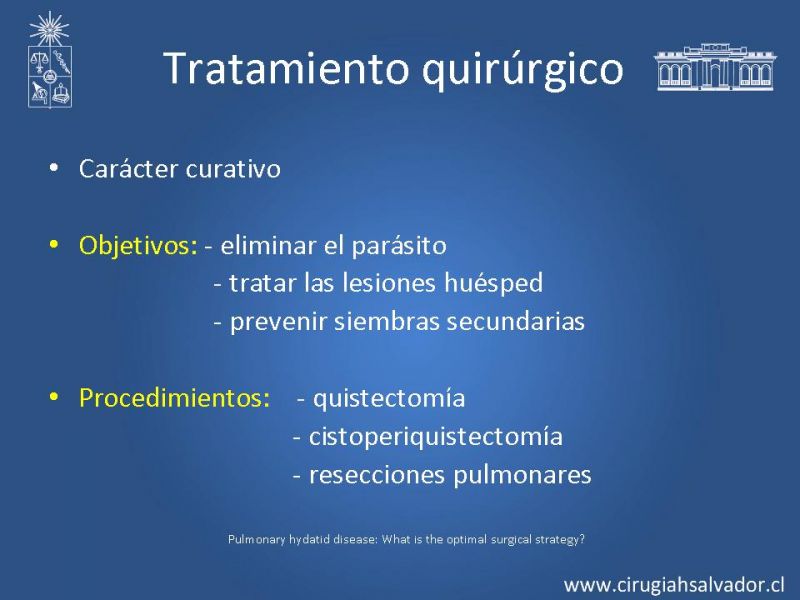 Tratamiento quirúrgico

• Carácter curativo

• Objetivos: - eliminar el parásito
- tratar las lesiones huésped
- prevenir siembras secundarias

• Procedimientos: - quistectomía
- cistoperiquistectomía
- resecciones pulmonares

Pulmonary hydatid disease: What is the optimal surgical strategy?

www.cirugiahsalvador.cl